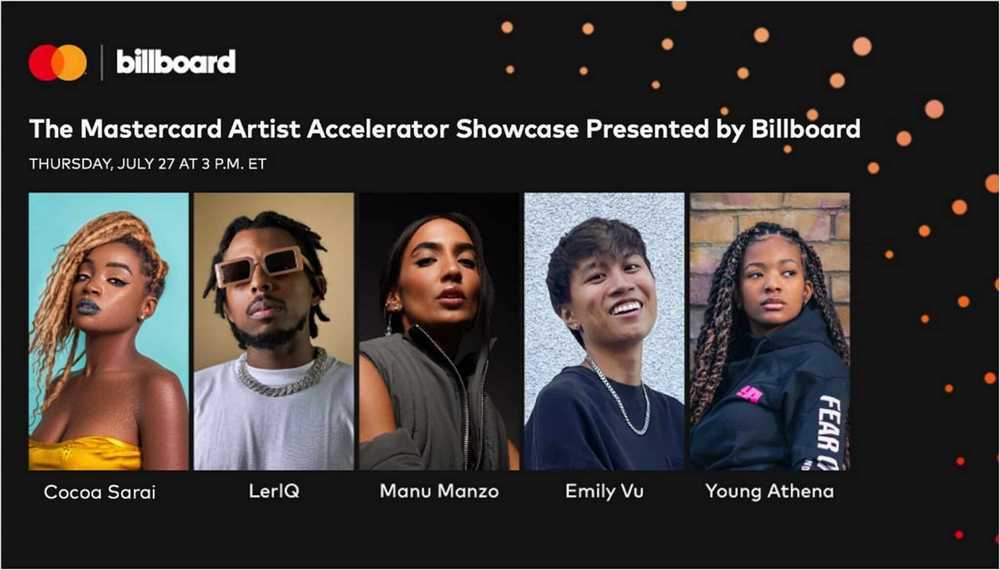 billboard

The Mastercard Artist Accelerator Showcase Presented by Billboard

THURSDAY, JULY 27 AT 3 P.M. ET

FEAR

Cocoa Sarai

LerIQ

Manu Manzo

Emily Vu

Young Athena